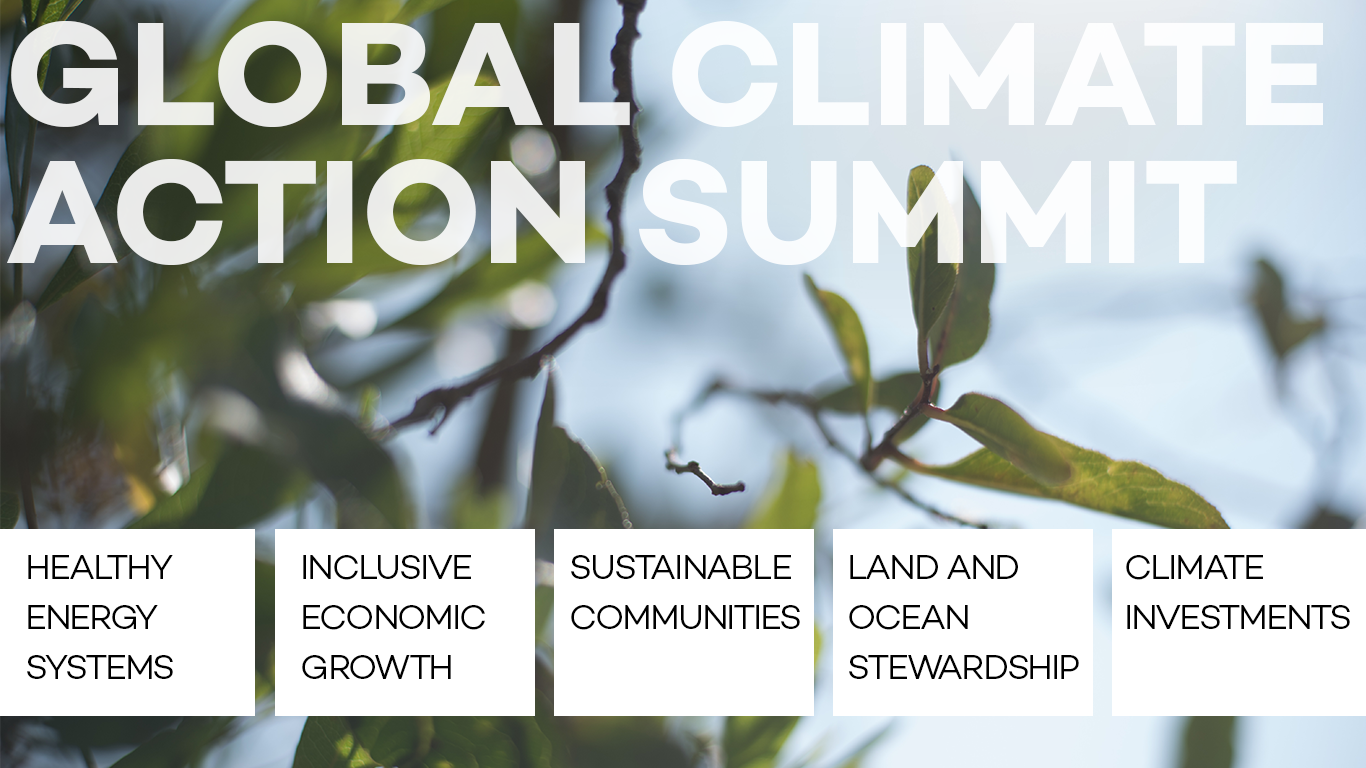 GLOBAL CLIMATE ACTION SUMMIT

HEALTHY ENERGY SYSTEMS

INCLUSIVE ECONOMIC GROWTH

SUSTAINABLE COMMUNITIES

LAND AND OCEAN STEWARDSHIP

CLIMATE INVESTMENTS